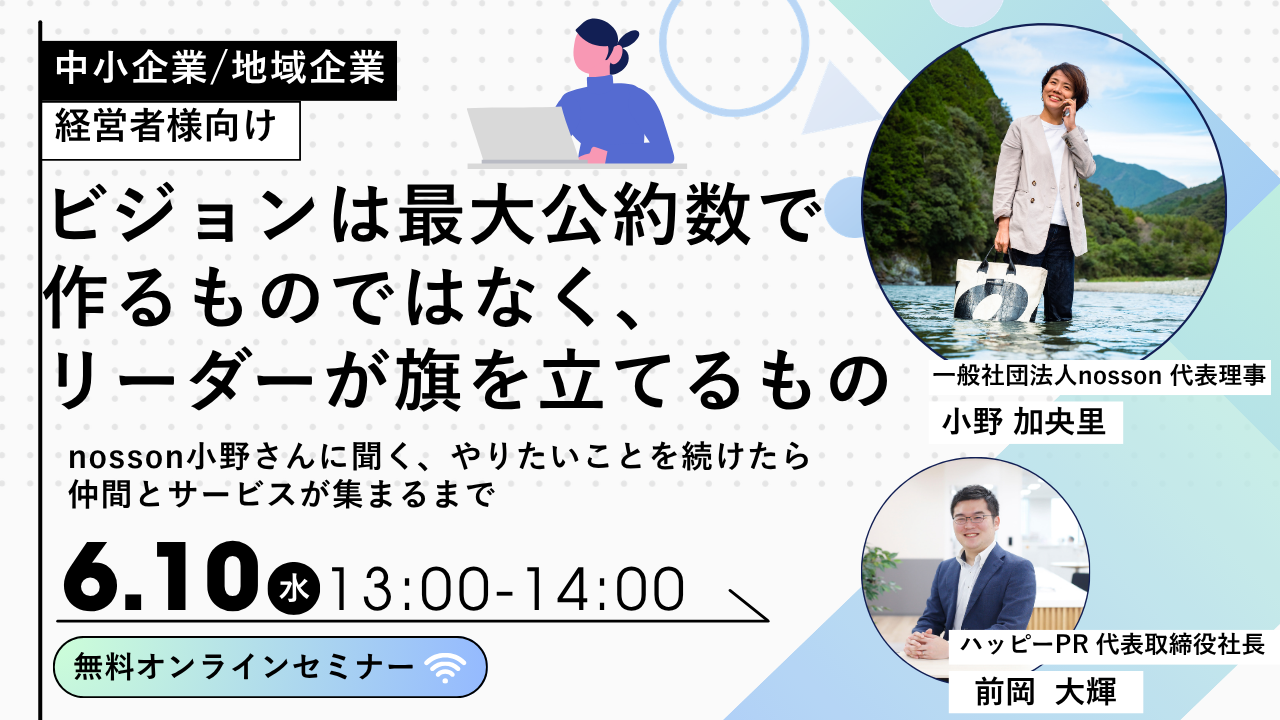 中小企業/地域企業

経営者様向け

ビジョンは最大公約数で作るものではなく、リーダーが旗を立てるもの

nosson小野さんに聞く、やりたいことを続けたら仲間とサービスが集まるまで

6.10 水 13:00-14:00

無料オンラインセミナー

一般社団法人nosson 代表理事
小野 加央里

ハッピーPR 代表取締役社長
前岡 大輝